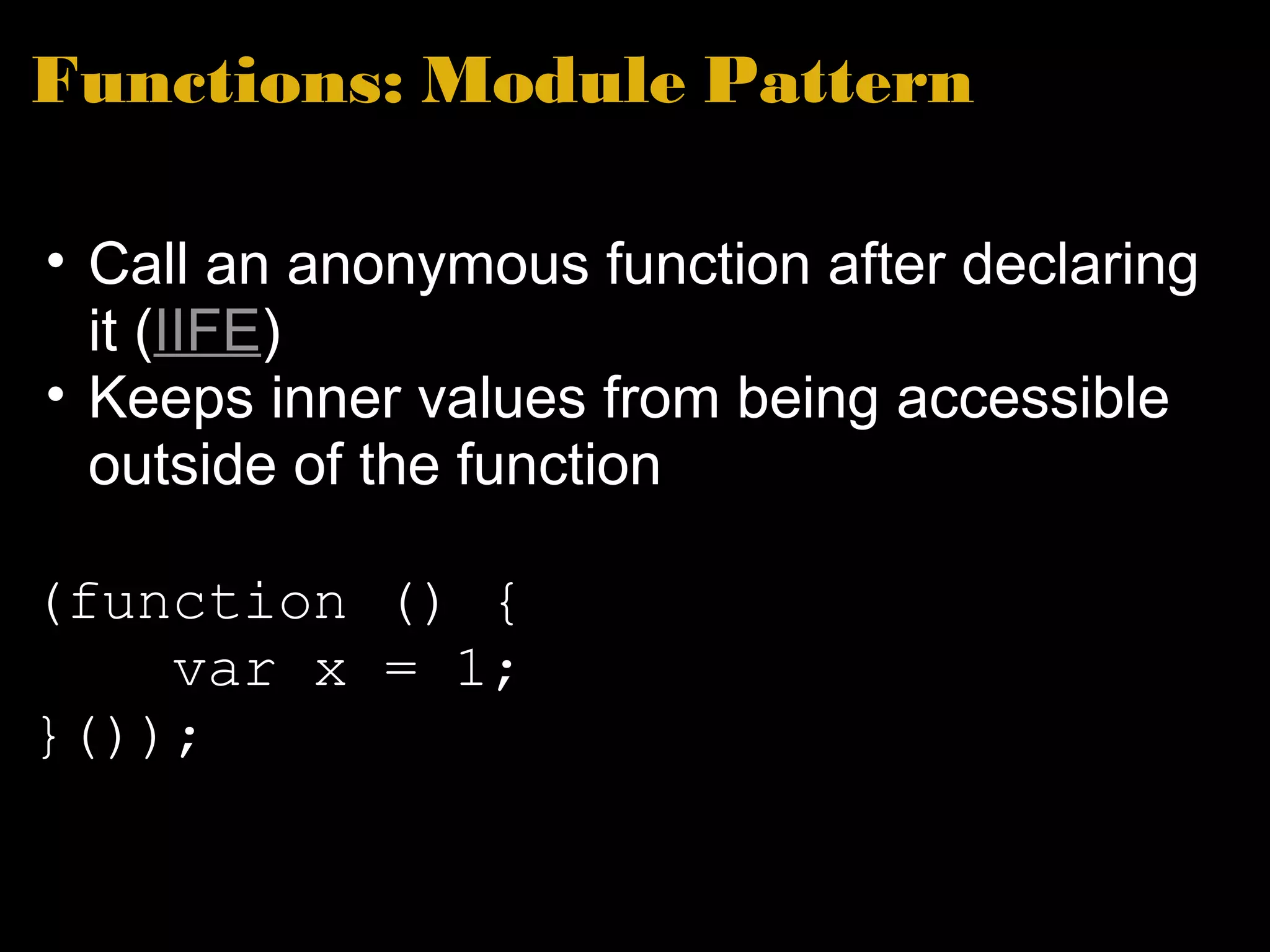 Functions: Module Pattern

• Call an anonymous function after declaring it (IIFE)
• Keeps inner values from being accessible outside of the function

(function () {
    var x = 1;
}());